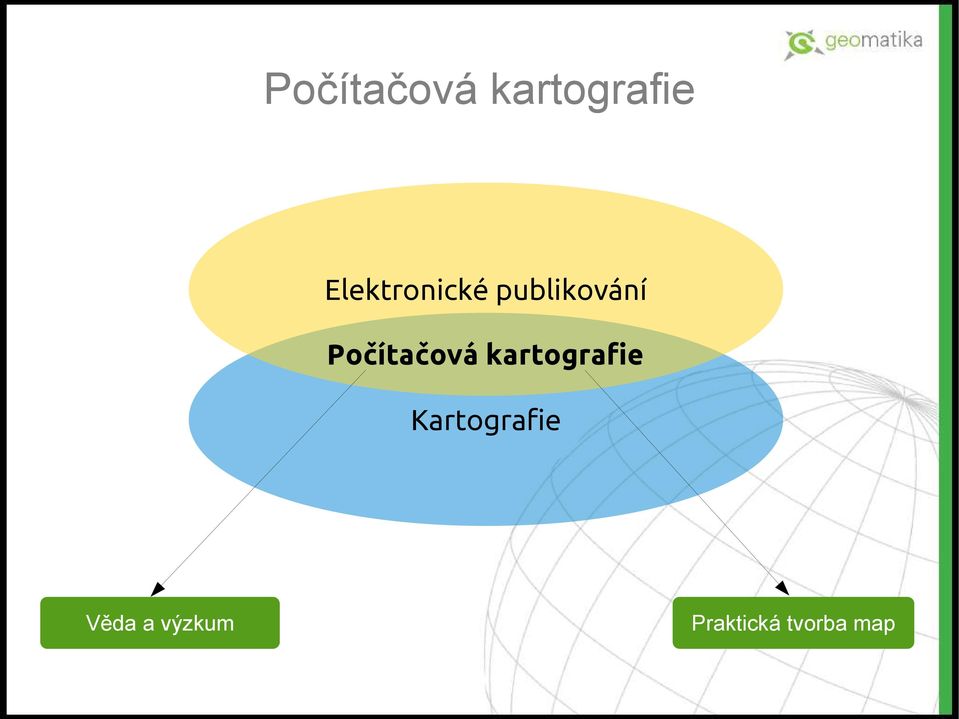 geomatika

Počítačová kartografie

Elektronické publikování

Počítačová kartografie

Kartografie

Věda a výzkum

Praktická tvorba map